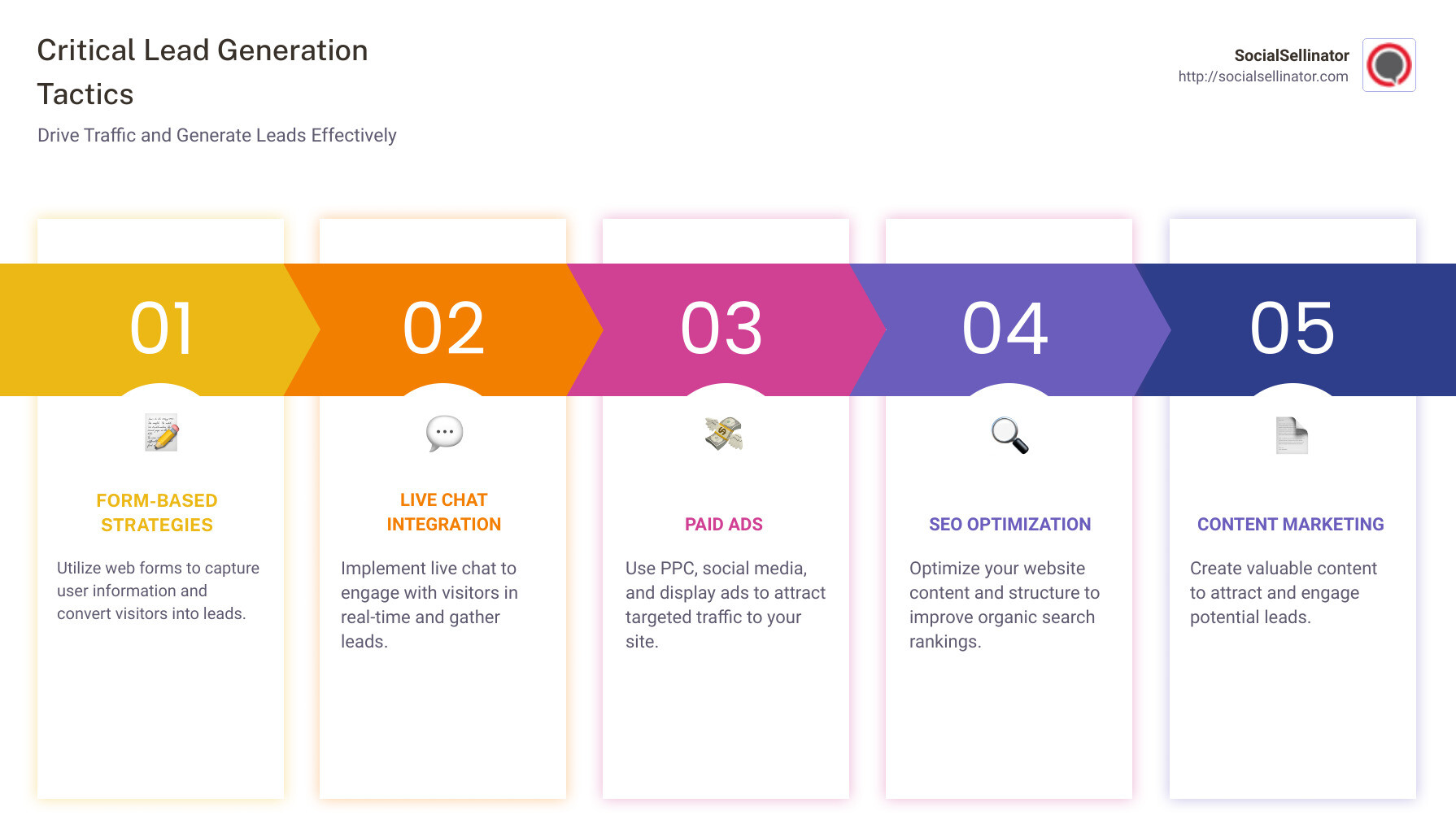 Critical Lead Generation Tactics

Drive Traffic and Generate Leads Effectively

SocialSellinator
http://socialsellinator.com

01

FORM-BASED STRATEGIES

Utilize web forms to capture user information and convert visitors into leads.

02

LIVE CHAT INTEGRATION

Implement live chat to engage with visitors in real-time and gather leads.

03

PAID ADS

Use PPC, social media, and display ads to attract targeted traffic to your site.

04

SEO OPTIMIZATION

Optimize your website content and structure to improve organic search rankings.

05

CONTENT MARKETING

Create valuable content to attract and engage potential leads.